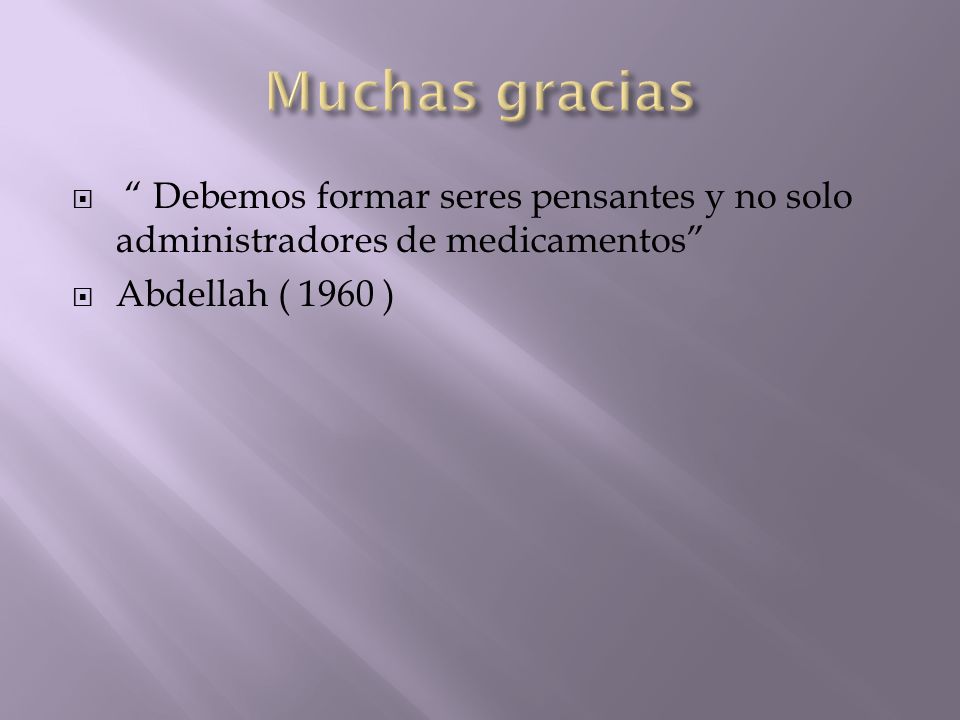 Muchas gracias

“ Debemos formar seres pensantes y no solo administradores de medicamentos”

Abdellah ( 1960 )